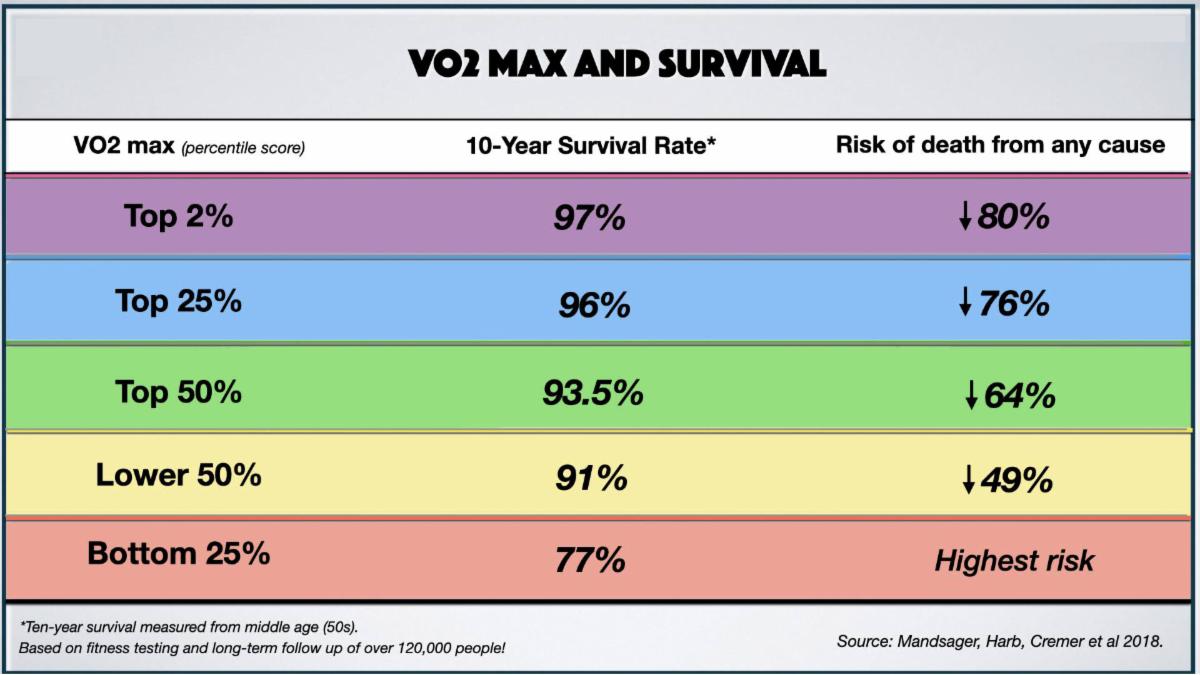 VO2 MAX AND SURVIVAL

| VO2 max (percentile score) | 10-Year Survival Rate* | Risk of death from any cause |
|---|---|---|
| Top 2% | 97% | ↓80% |
| Top 25% | 96% | ↓76% |
| Top 50% | 93.5% | ↓64% |
| Lower 50% | 91% | ↓49% |
| Bottom 25% | 77% | Highest risk |

*Ten-year survival measured from middle age (50s).
Based on fitness testing and long-term follow up of over 120,000 people!

Source: Mandsager, Harb, Cremer et al 2018.